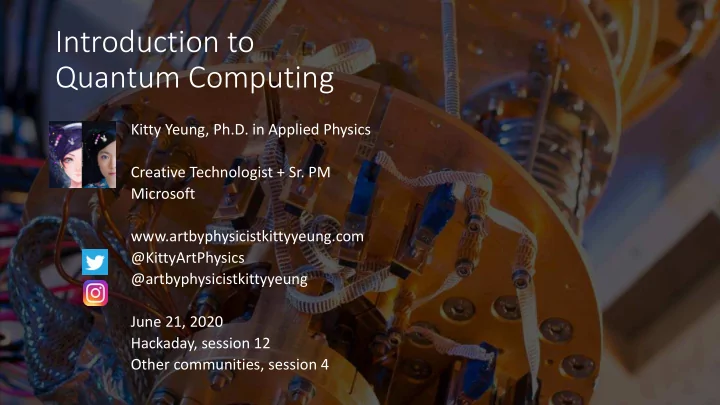 Introduction to Quantum Computing

Kitty Yeung, Ph.D. in Applied Physics

Creative Technologist + Sr. PM
Microsoft

www.artbyphysicistkittyyeung.com
@KittyArtPhysics
@artbyphysicistkittyyeung

June 21, 2020
Hackaday, session 12
Other communities, session 4